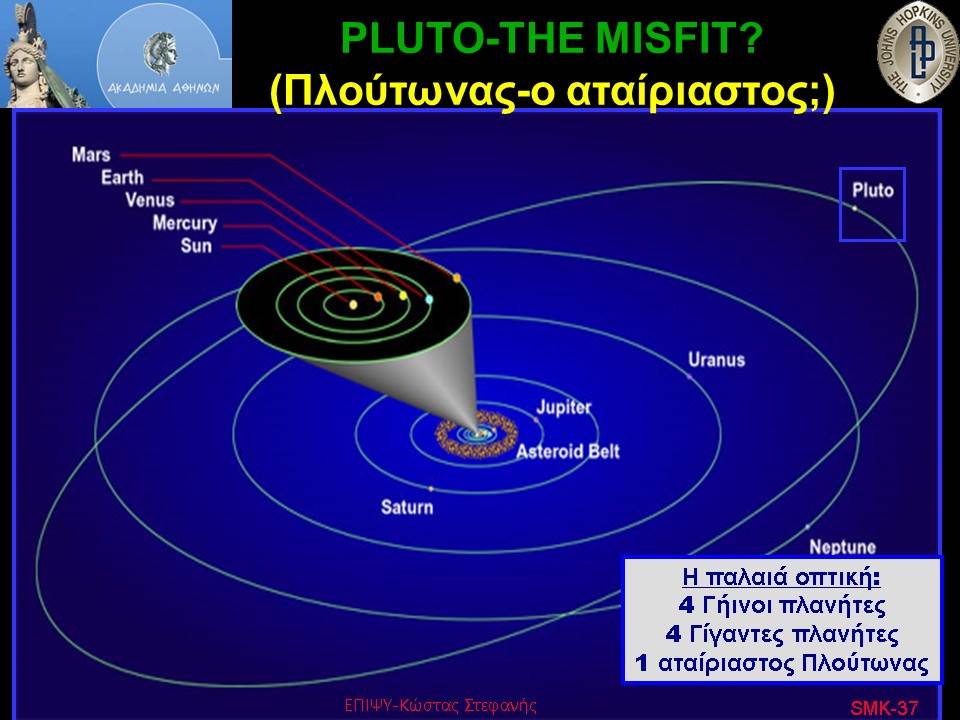 ΑΚΑΔΗΜΙΑ ΑΘΗΝΩΝ

PLUTO-THE MISFIT?
(Πλούτωνας-ο αταίριαστος;)

THE JOHNS HOPKINS UNIVERSITY

Mars
Earth
Venus
Mercury
Sun

Pluto

Uranus

Jupiter

Asteroid Belt

Saturn

Neptune

Η παλαιά οπτική:
4 Γήινοι πλανήτες
4 Γίγαντες πλανήτες
1 αταίριαστος Πλούτωνας

ΕΠΙΨΥ-Κώστας Στεφανής

SMK-37